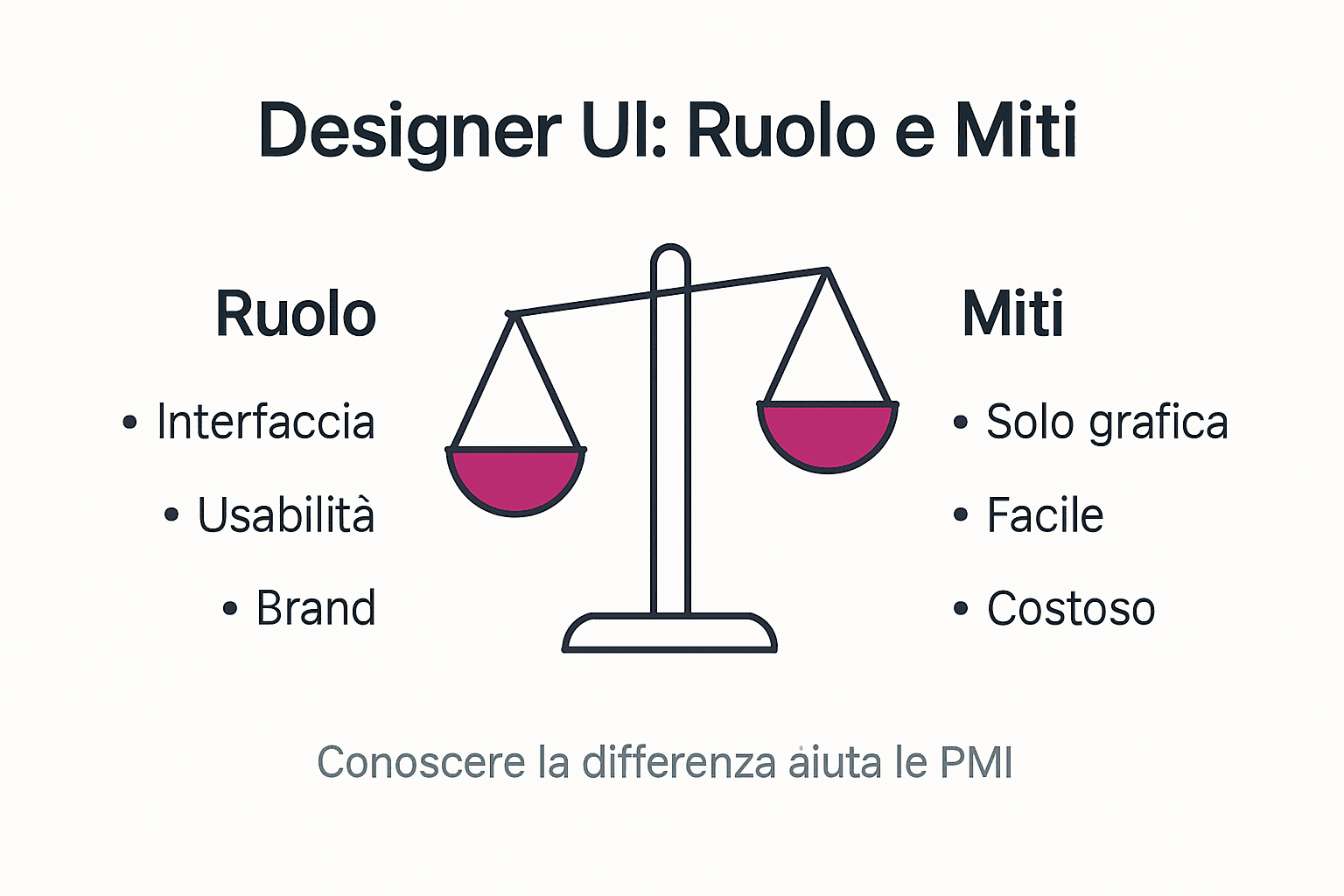 Designer UI: Ruolo e Miti

Ruolo

• Interfaccia
• Usabilità
• Brand

Miti

• Solo grafica
• Facile
• Costoso

Conoscere la differenza aiuta le PMI